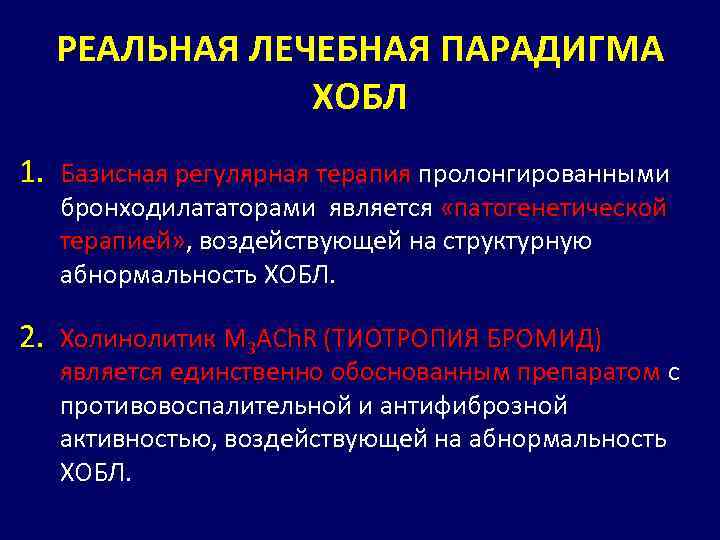 РЕАЛЬНАЯ ЛЕЧЕБНАЯ ПАРАДИГМА ХОБЛ

1. Базисная регулярная терапия пролонгированными бронходилататорами является «патогенетической терапией», воздействующей на структурную абнормальность ХОБЛ.

2. Холинолитик $M_3AChR$ (ТИОТРОПИЯ БРОМИД) является единственно обоснованным препаратом с противовоспалительной и антифиброзной активностью, воздействующей на абнормальность ХОБЛ.